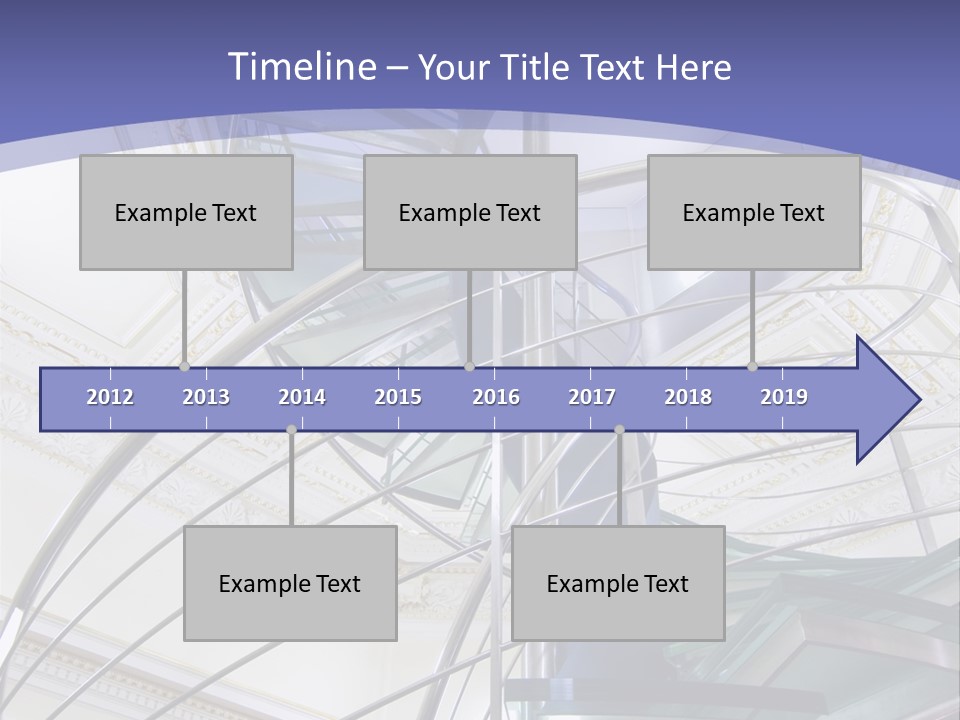 Timeline – Your Title Text Here

Example Text

Example Text

Example Text

2012 2013 2014 2015 2016 2017 2018 2019

Example Text

Example Text